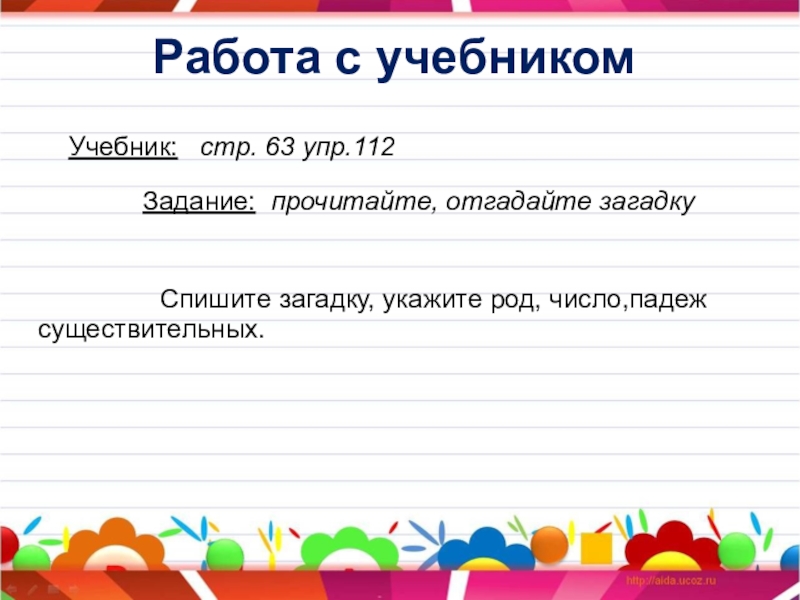 Работа с учебником

Учебник: стр. 63 упр.112

Задание: прочитайте, отгадайте загадку

Спишите загадку, укажите род, число,падеж существительных.

http://aida.ucoz.ru